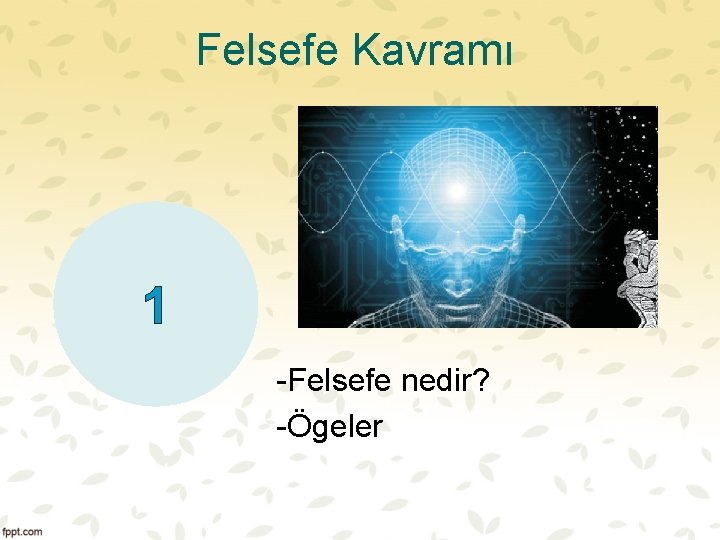 Felsefe Kavramı

1

-Felsefe nedir?
-Ögeler

fppt.com